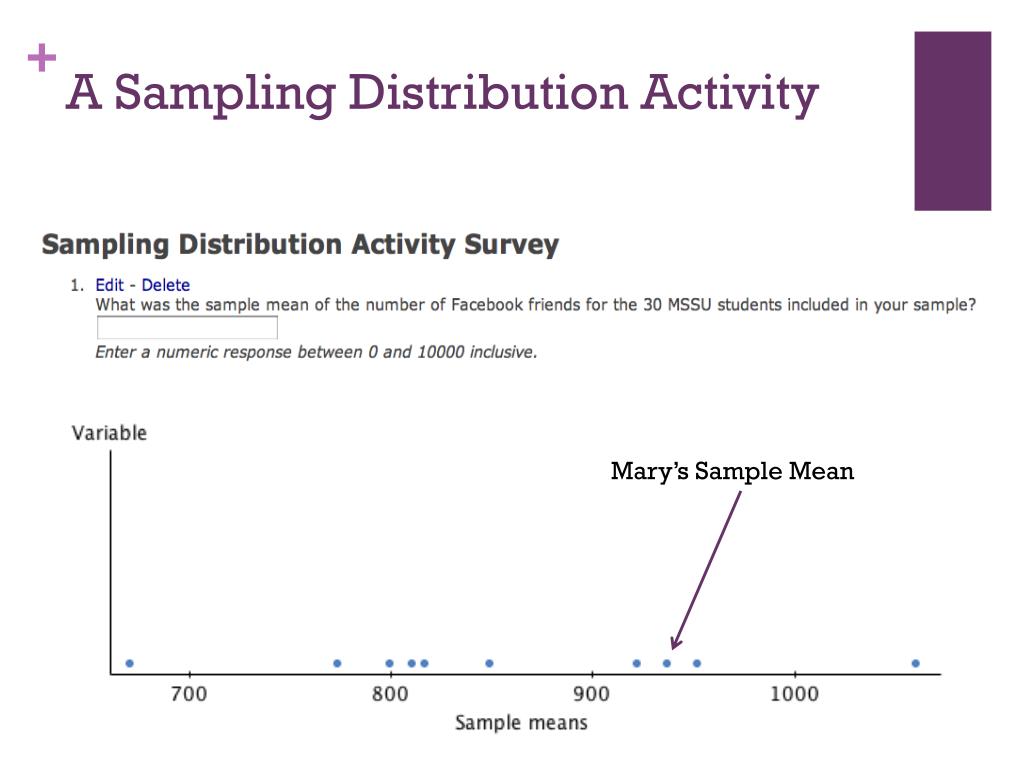 +
A Sampling Distribution Activity

Sampling Distribution Activity Survey

1. Edit - Delete
What was the sample mean of the number of Facebook friends for the 30 MSSU students included in your sample?

Enter a numeric response between 0 and 10000 inclusive.

Variable

Mary's Sample Mean

700 800 900 1000
Sample means